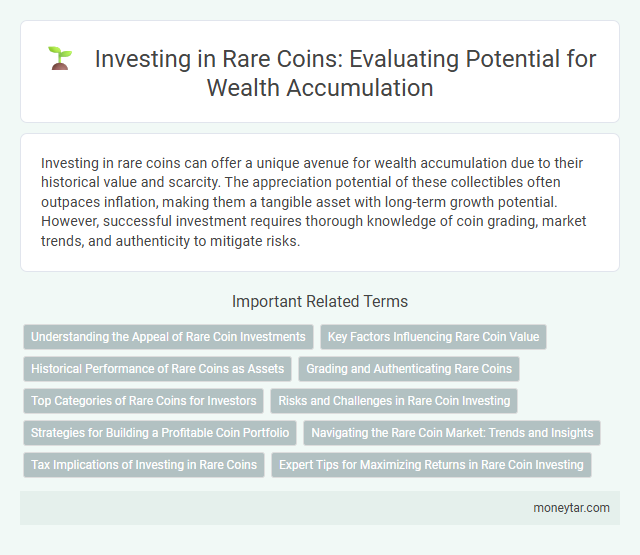 Investing in Rare Coins: Evaluating Potential for Wealth Accumulation

Investing in rare coins can offer a unique avenue for wealth accumulation due to their historical value and scarcity. The appreciation potential of these collectibles often outpaces inflation, making them a tangible asset with long-term growth potential. However, successful investment requires thorough knowledge of coin grading, market trends, and authenticity to mitigate risks.

Important Related Terms

Understanding the Appeal of Rare Coin Investments

Key Factors Influencing Rare Coin Value

Historical Performance of Rare Coins as Assets

Grading and Authenticating Rare Coins

Top Categories of Rare Coins for Investors

Risks and Challenges in Rare Coin Investing

Strategies for Building a Profitable Coin Portfolio

Navigating the Rare Coin Market: Trends and Insights

Tax Implications of Investing in Rare Coins

Expert Tips for Maximizing Returns in Rare Coin Investing

moneytar.com